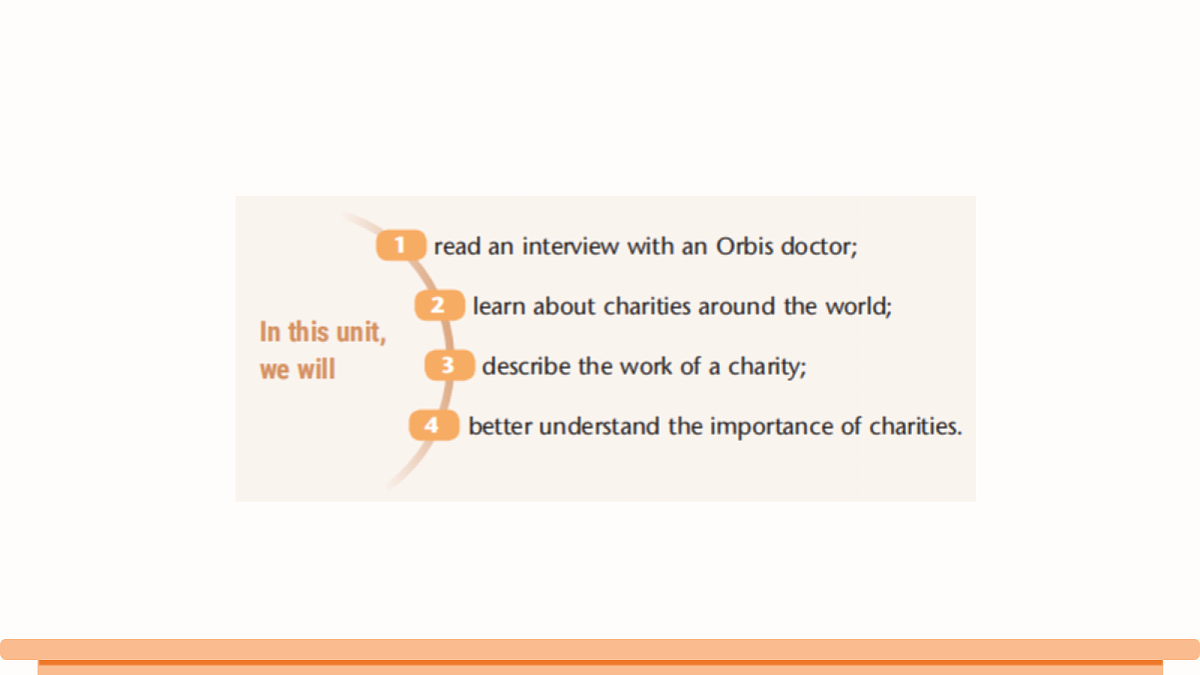 In this unit, we will

1 read an interview with an Orbis doctor;

2 learn about charities around the world;

3 describe the work of a charity;

4 better understand the importance of charities.